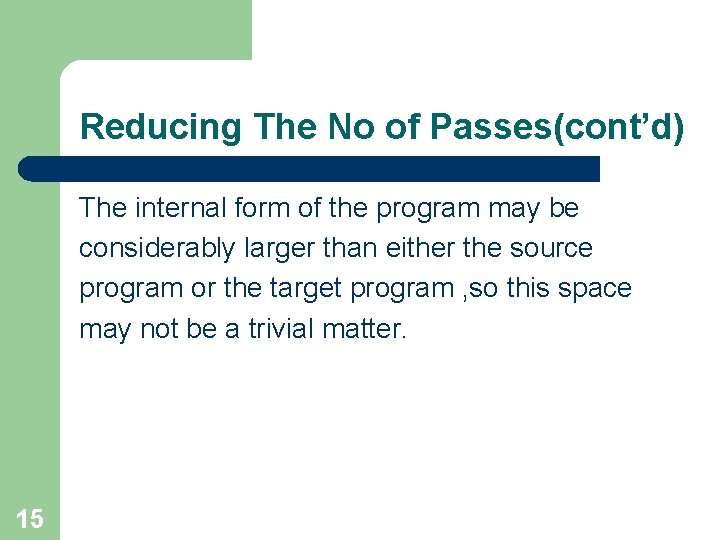 Reducing The No of Passes(cont’d)

The internal form of the program may be considerably larger than either the source program or the target program ,so this space may not be a trivial matter.

15